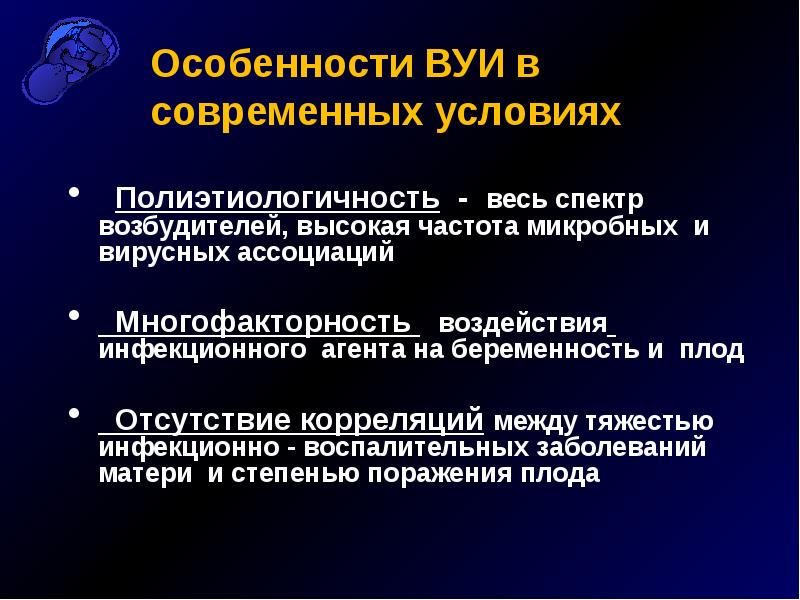 Особенности ВУИ в современных условиях

• Полиэтиологичность - весь спектр возбудителей, высокая частота микробных и вирусных ассоциаций

• Многофакторность воздействия инфекционного агента на беременность и плод

• Отсутствие корреляций между тяжестью инфекционно - воспалительных заболеваний матери и степенью поражения плода